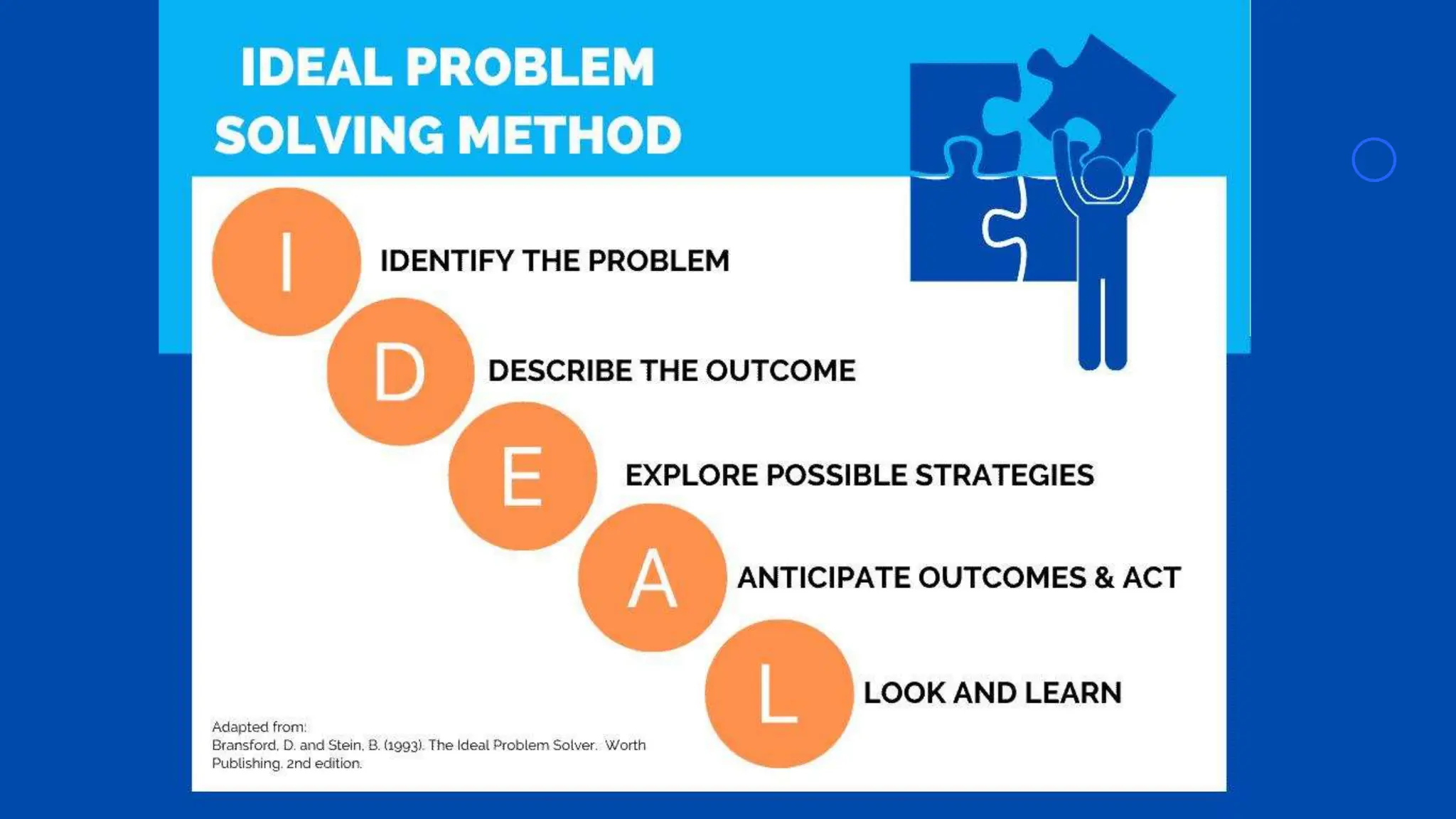 IDEAL PROBLEM SOLVING METHOD

I IDENTIFY THE PROBLEM

D DESCRIBE THE OUTCOME

E EXPLORE POSSIBLE STRATEGIES

A ANTICIPATE OUTCOMES & ACT

L LOOK AND LEARN

Adapted from:
Bransford, D. and Stein, B. (1993). The Ideal Problem Solver. Worth Publishing. 2nd edition.